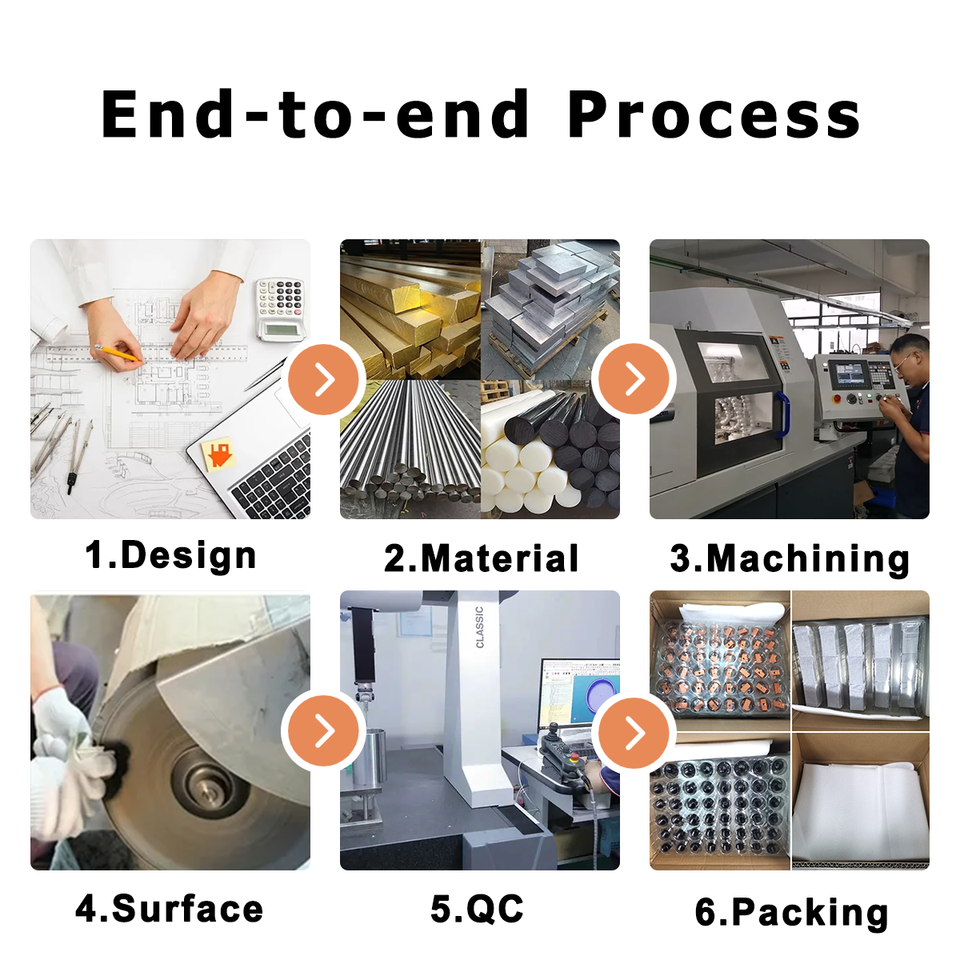 End-to-end Process

1.Design

2.Material

3.Machining

CLASSIC

4.Surface

5.QC

6.Packing